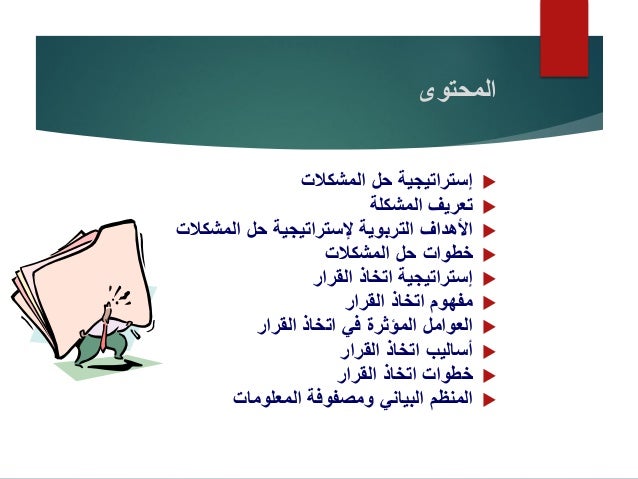 المحتوى

إستراتيجية حل المشكلات
تعريف المشكلة
الأهداف التربوية لإستراتيجية حل المشكلات
خطوات حل المشكلات
إستراتيجية اتخاذ القرار
مفهوم اتخاذ القرار
العوامل المؤثرة في اتخاذ القرار
أساليب اتخاذ القرار
خطوات اتخاذ القرار
المنظم البياني ومصفوفة المعلومات